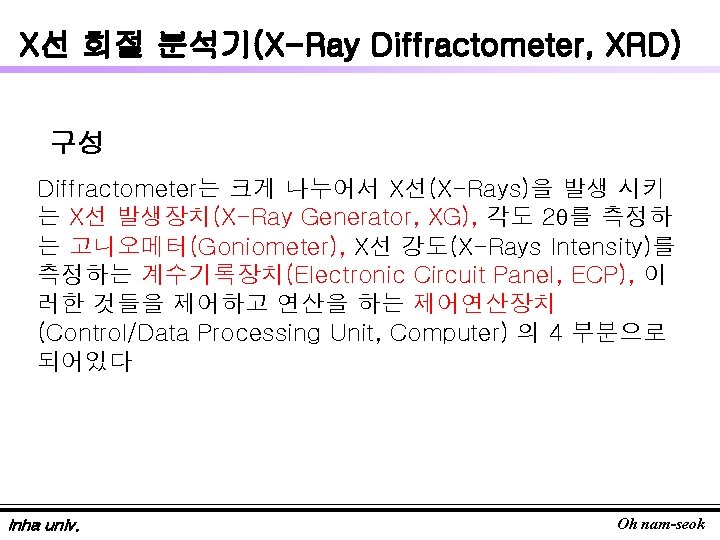 X선 회절 분석기(X-Ray Diffractometer, XRD)

구성

Diffractometer는 크게 나누어서 X선(X-Rays)을 발생 시키는 X선 발생장치(X-Ray Generator, XG), 각도 2θ를 측정하는 고니오메터(Goniometer), X선 강도(X-Rays Intensity)를 측정하는 계수기록장치(Electronic Circuit Panel, ECP), 이러한 것들을 제어하고 연산을 하는 제어연산장치 (Control/Data Processing Unit, Computer) 의 4 부분으로 되어있다

Inha univ.

Oh nam-seok